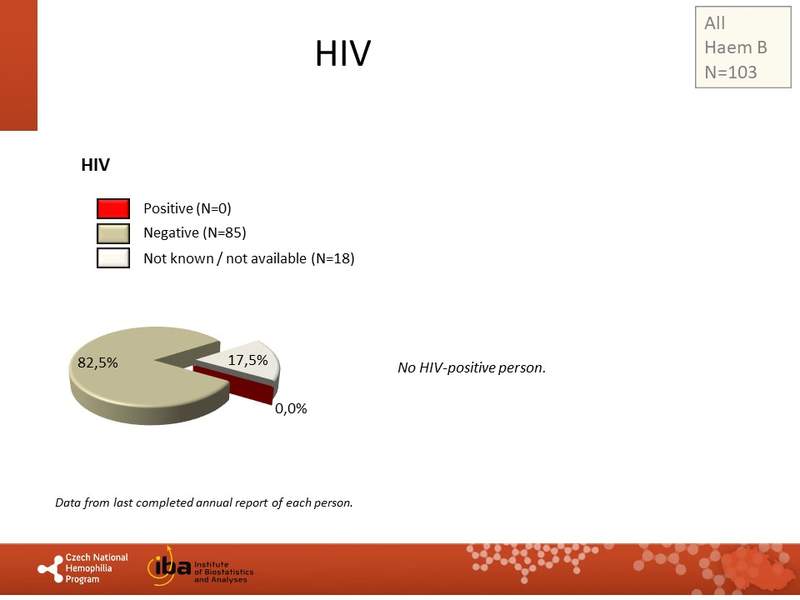 HIV

All
Haem B
N=103

HIV

Positive (N=0)
Negative (N=85)
Not known / not available (N=18)

82,5%
17,5%
0,0%

No HIV-positive person.

Data from last completed annual report of each person.

Czech National Hemophilia Program

iba Institute of Biostatistics and Analyses